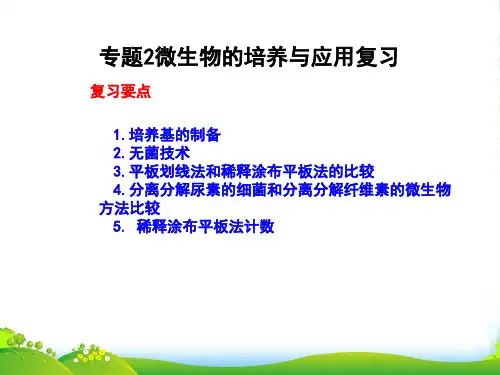 专题2微生物的培养与应用复习

复习要点

1. 培养基的制备
2. 无菌技术
3. 平板划线法和稀释涂布平板法的比较
4. 分离分解尿素的细菌和分离分解纤维素的微生物方法比较
5. 稀释涂布平板法计数